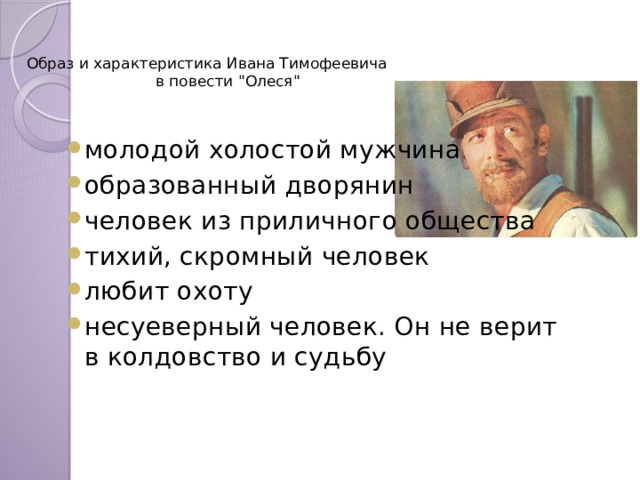 Образ и характеристика Ивана Тимофеевича в повести "Олеся"

- молодой холостой мужчина
- образованный дворянин
- человек из приличного общества
- тихий, скромный человек
- любит охоту
- несуеверный человек. Он не верит в колдовство и судьбу